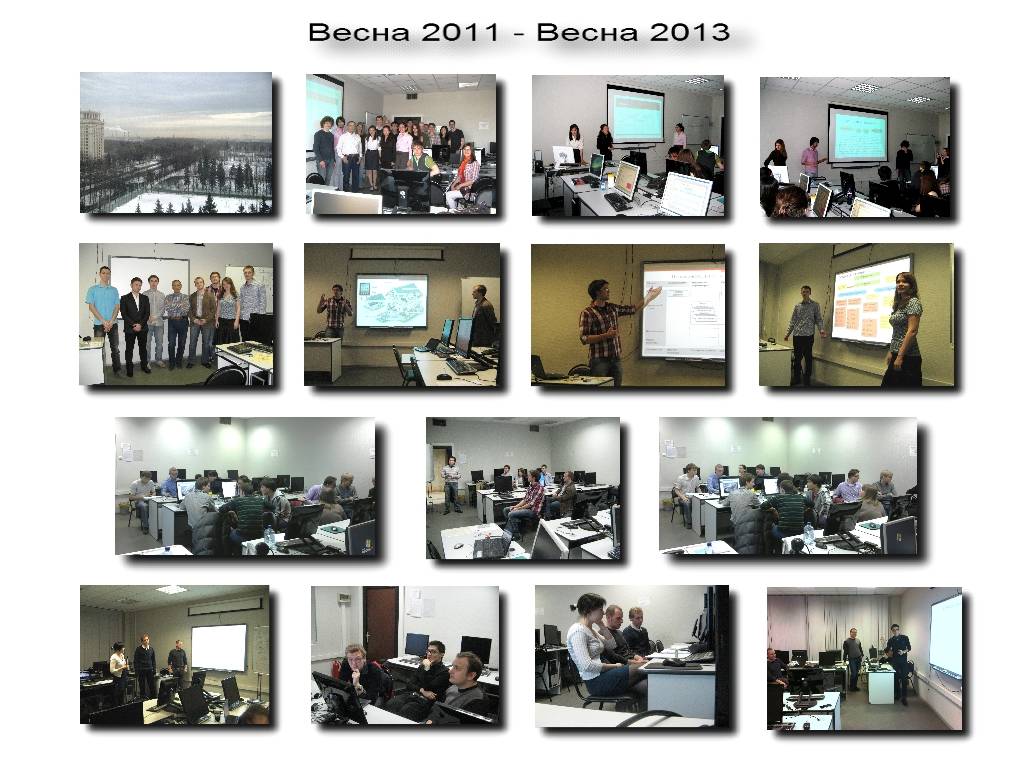 Весна 2011 - Весна 2013